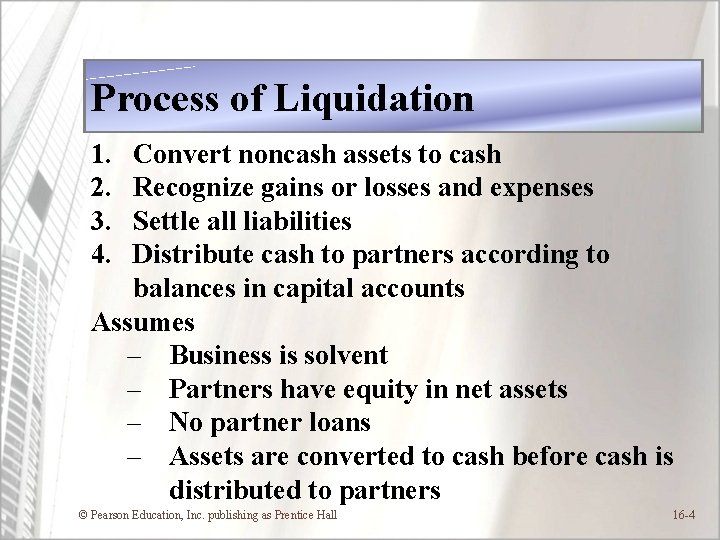 Process of Liquidation

1. Convert noncash assets to cash
2. Recognize gains or losses and expenses
3. Settle all liabilities
4. Distribute cash to partners according to balances in capital accounts

Assumes
– Business is solvent
– Partners have equity in net assets
– No partner loans
– Assets are converted to cash before cash is distributed to partners

© Pearson Education, Inc. publishing as Prentice Hall

16-4